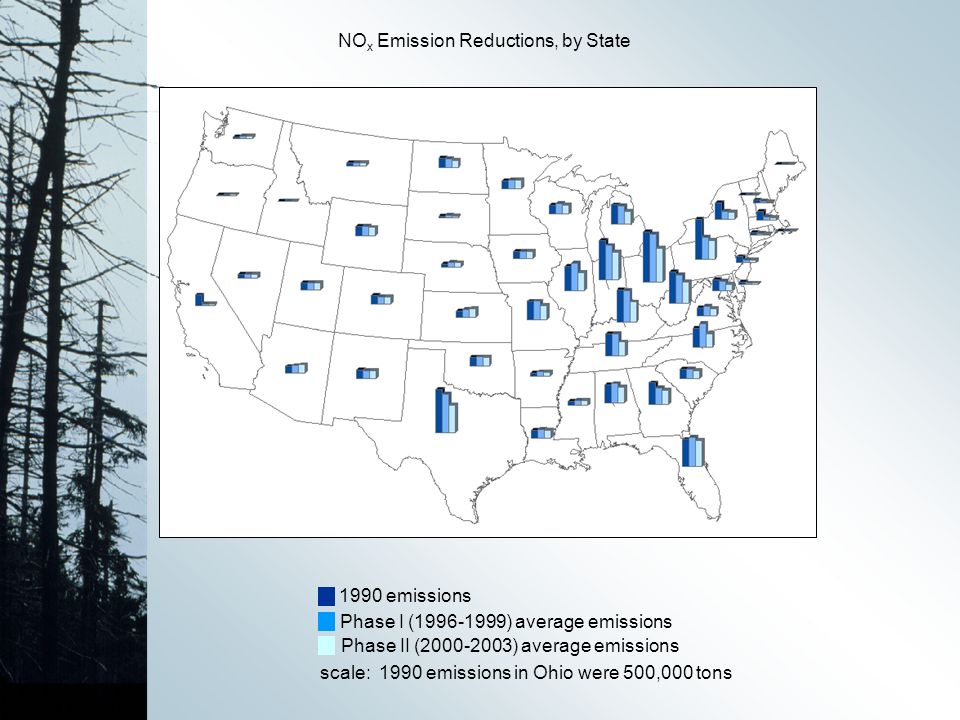 $NO_x$ Emission Reductions, by State

1990 emissions
Phase I (1996-1999) average emissions
Phase II (2000-2003) average emissions
scale: 1990 emissions in Ohio were 500,000 tons